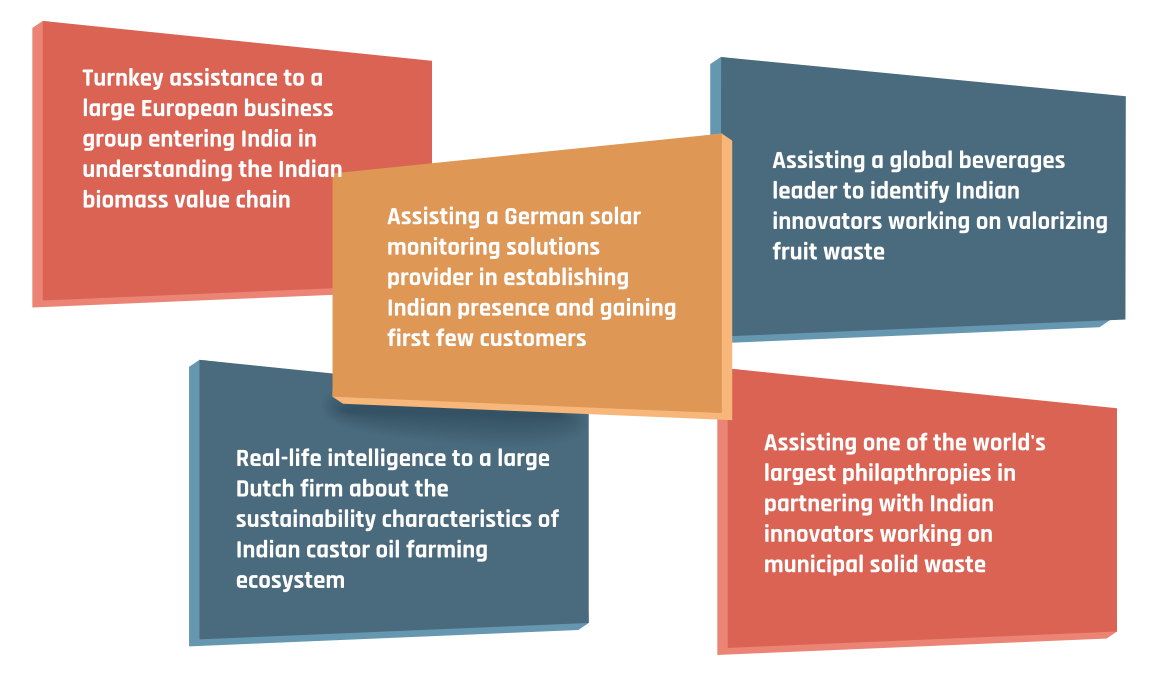 Turnkey assistance to a large European business group entering India in understanding the Indian biomass value chain

Assisting a German solar monitoring solutions provider in establishing Indian presence and gaining first few customers

Assisting a global beverages leader to identify Indian innovators working on valorizing fruit waste

Real-life intelligence to a large Dutch firm about the sustainability characteristics of Indian castor oil farming ecosystem

Assisting one of the world's largest philapthropies in partnering with Indian innovators working on municipal solid waste